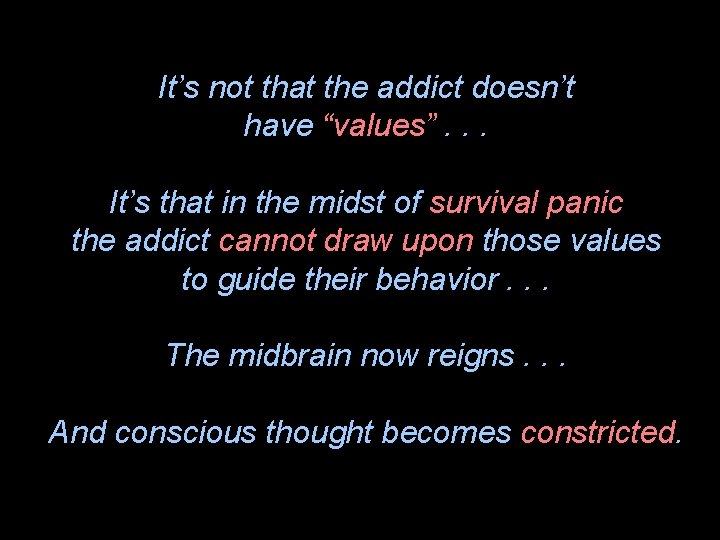 It’s not that the addict doesn’t have “values” . . .

It’s that in the midst of survival panic the addict cannot draw upon those values to guide their behavior . . .

The midbrain now reigns . . .

And conscious thought becomes constricted.